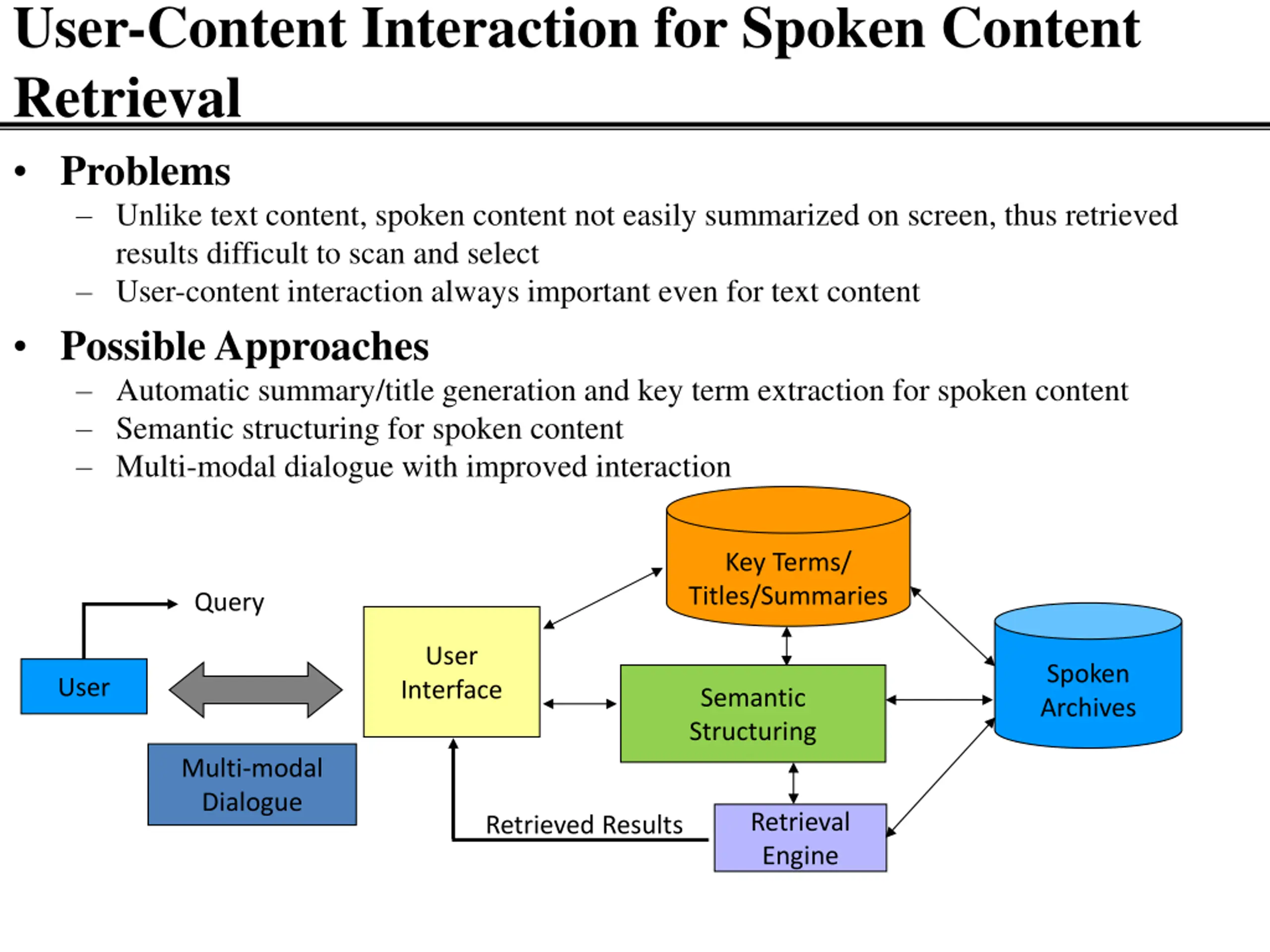 User-Content Interaction for Spoken Content Retrieval

• Problems
– Unlike text content, spoken content not easily summarized on screen, thus retrieved results difficult to scan and select
– User-content interaction always important even for text content

• Possible Approaches
– Automatic summary/title generation and key term extraction for spoken content
– Semantic structuring for spoken content
– Multi-modal dialogue with improved interaction

Query

User

Multi-modal Dialogue

User Interface

Key Terms/ Titles/Summaries

Semantic Structuring

Spoken Archives

Retrieved Results

Retrieval Engine